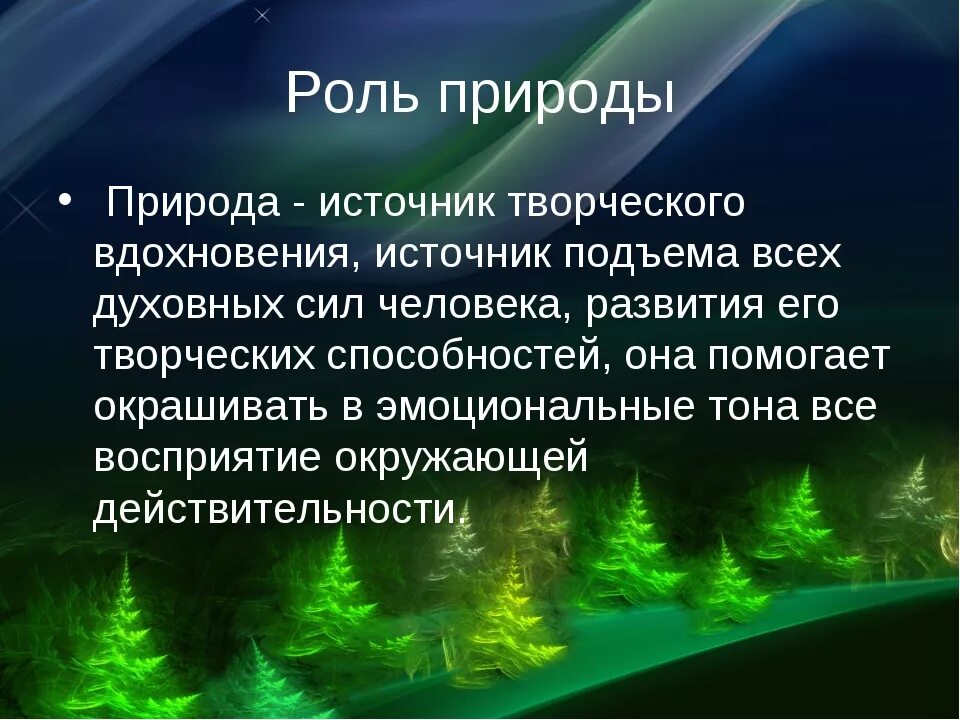 Роль природы

• Природа - источник творческого вдохновения, источник подъема всех духовных сил человека, развития его творческих способностей, она помогает окрашивать в эмоциональные тона все восприятие окружающей действительности.